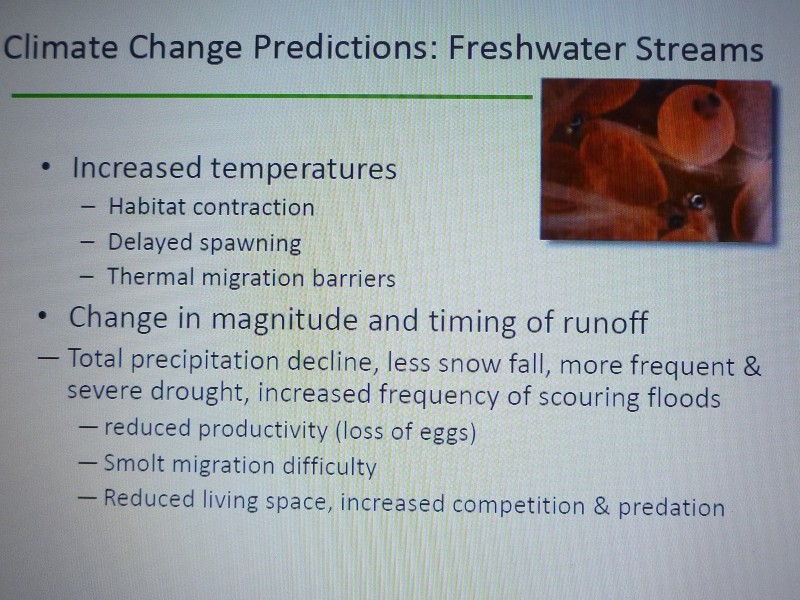 Climate Change Predictions: Freshwater Streams

• Increased temperatures
– Habitat contraction
– Delayed spawning
– Thermal migration barriers

• Change in magnitude and timing of runoff
— Total precipitation decline, less snow fall, more frequent & severe drought, increased frequency of scouring floods
— reduced productivity (loss of eggs)
— Smolt migration difficulty
— Reduced living space, increased competition & predation